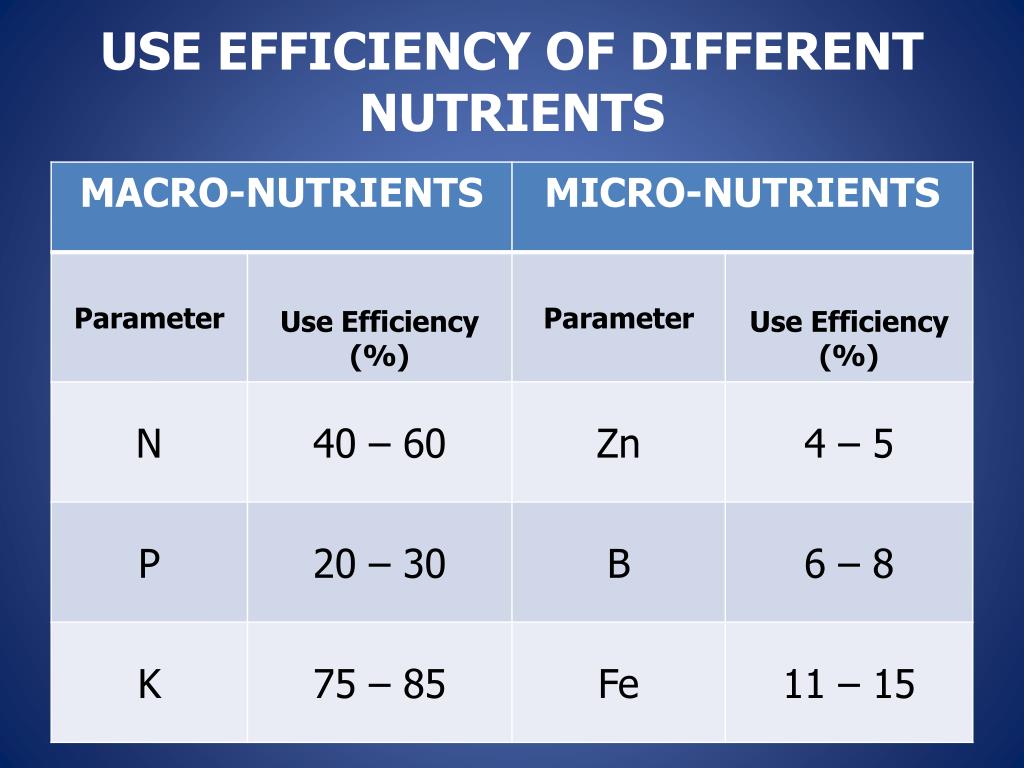 USE EFFICIENCY OF DIFFERENT NUTRIENTS

| MACRO-NUTRIENTS | | MICRO-NUTRIENTS | |
|---|---|---|---|
| Parameter | Use Efficiency (%) | Parameter | Use Efficiency (%) |
| N | 40 – 60 | Zn | 4 – 5 |
| P | 20 – 30 | B | 6 – 8 |
| K | 75 – 85 | Fe | 11 – 15 |